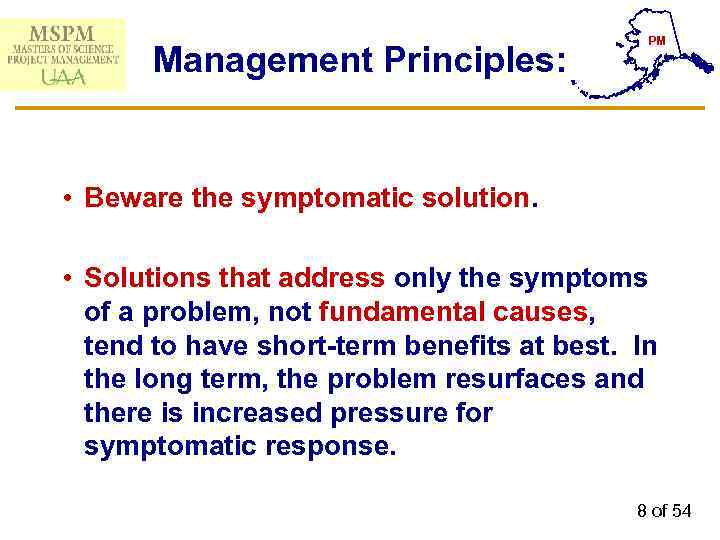 MSPM
MASTERS OF SCIENCE
PROJECT MANAGEMENT
UAA

Management Principles:

PM

• Beware the symptomatic solution.

• Solutions that address only the symptoms of a problem, not fundamental causes, tend to have short-term benefits at best. In the long term, the problem resurfaces and there is increased pressure for symptomatic response.

8 of 54